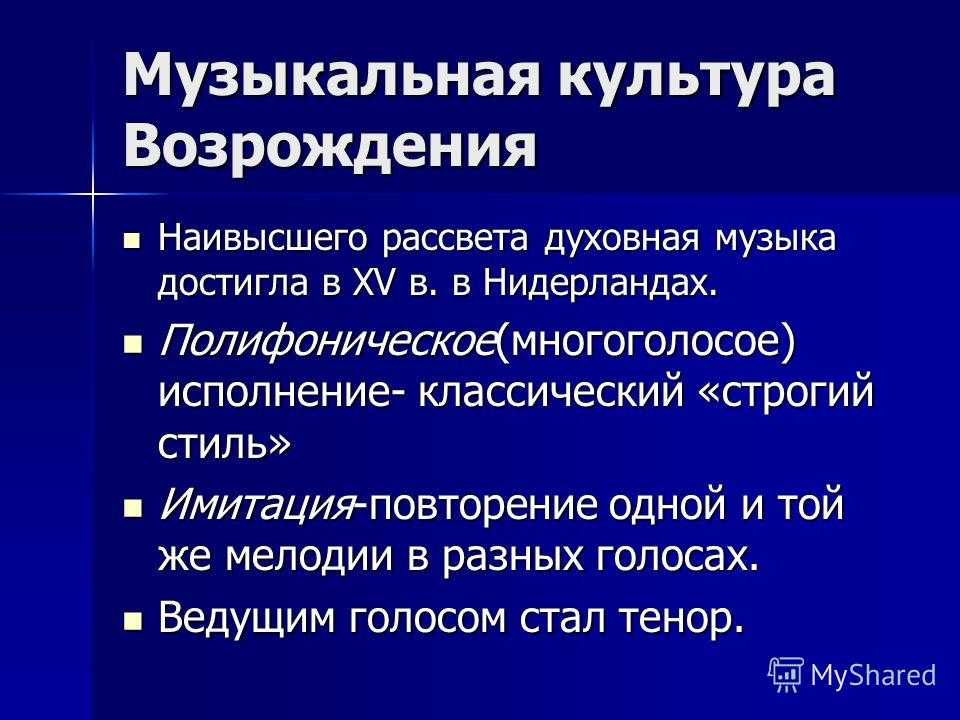 Музыкальная культура Возрождения

Наивысшего рассвета духовная музыка достигла в XV в. в Нидерландах.

Полифоническое(многоголосое) исполнение- классический «строгий стиль»

Имитация-повторение одной и той же мелодии в разных голосах.

Ведущим голосом стал тенор.

MyShared